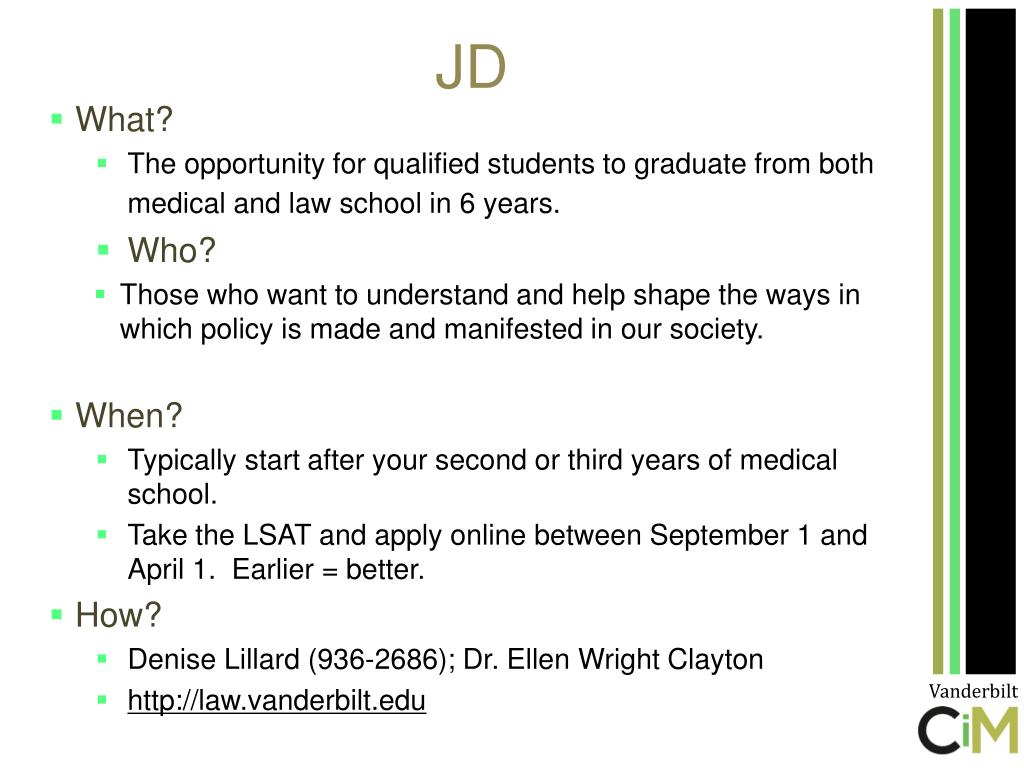 JD

What?

The opportunity for qualified students to graduate from both medical and law school in 6 years.

Who?

Those who want to understand and help shape the ways in which policy is made and manifested in our society.

When?

Typically start after your second or third years of medical school.

Take the LSAT and apply online between September 1 and April 1.  Earlier = better.

How?

Denise Lillard (936-2686); Dr. Ellen Wright Clayton

http://law.vanderbilt.edu

Vanderbilt
CiM